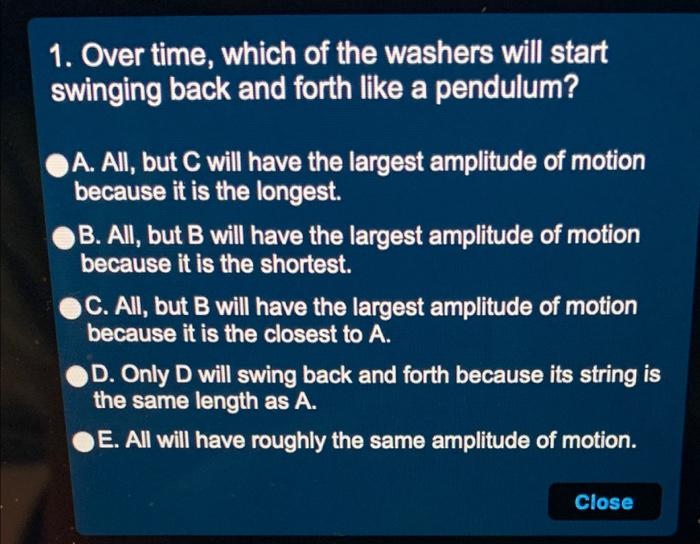 1. Over time, which of the washers will start swinging back and forth like a pendulum?

A. All, but C will have the largest amplitude of motion because it is the longest.

B. All, but B will have the largest amplitude of motion because it is the shortest.

C. All, but B will have the largest amplitude of motion because it is the closest to A.

D. Only D will swing back and forth because its string is the same length as A.

E. All will have roughly the same amplitude of motion.

Close